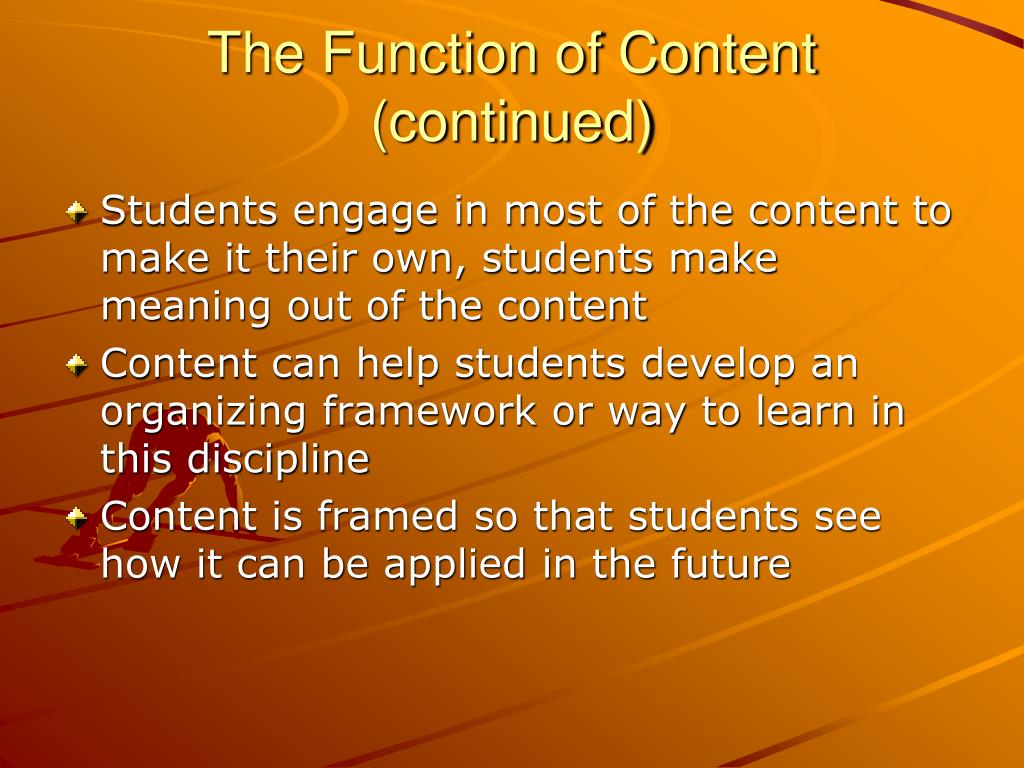 The Function of Content (continued)

Students engage in most of the content to make it their own, students make meaning out of the content

Content can help students develop an organizing framework or way to learn in this discipline

Content is framed so that students see how it can be applied in the future